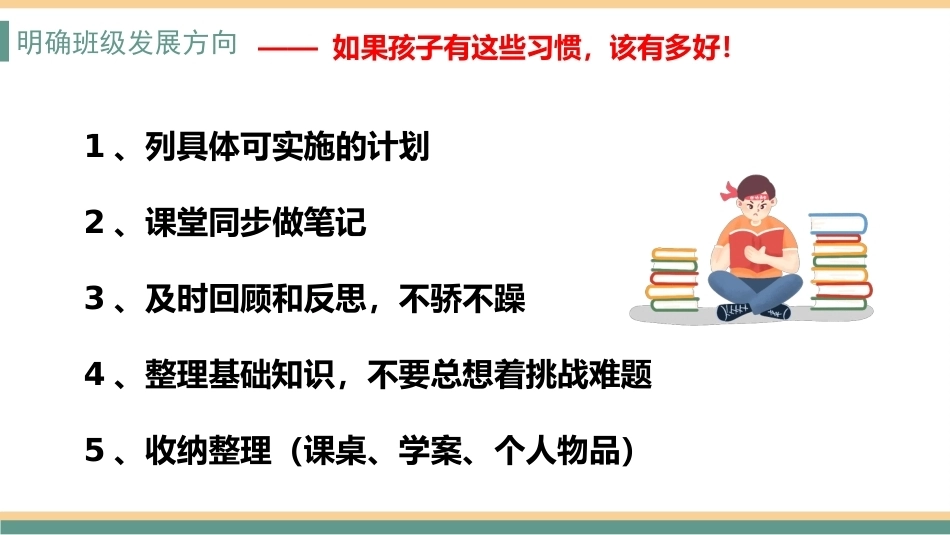 明确班级发展方向 —— 如果孩子有这些习惯，该有多好！

1、列具体可实施的计划

2、课堂同步做笔记

3、及时回顾和反思，不骄不躁

4、整理基础知识，不要总想着挑战难题

5、收纳整理（课桌、学案、个人物品）